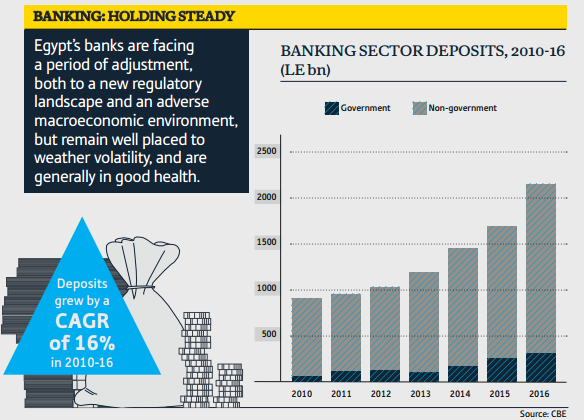 BANKING: HOLDING STEADY

Egypt's banks are facing a period of adjustment, both to a new regulatory landscape and an adverse macroeconomic environment, but remain well placed to weather volatility, and are generally in good health.

Deposits grew by a CAGR of 16% in 2010-16

BANKING SECTOR DEPOSITS, 2010-16 (LE bn)

Government
Non-government

2500
2000
1500
1000
500

2010 2011 2012 2013 2014 2015 2016

Source: CBE